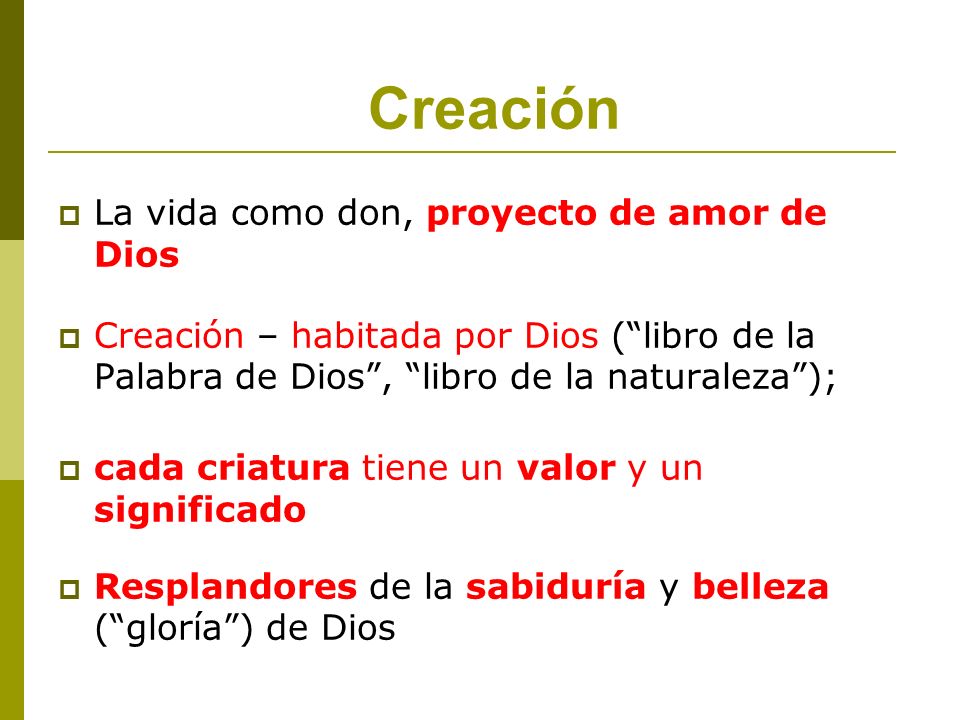 Creación

La vida como don, proyecto de amor de Dios

Creación – habitada por Dios (“libro de la Palabra de Dios”, “libro de la naturaleza”);

cada criatura tiene un valor y un significado

Resplandores de la sabiduría y belleza (“gloría”) de Dios